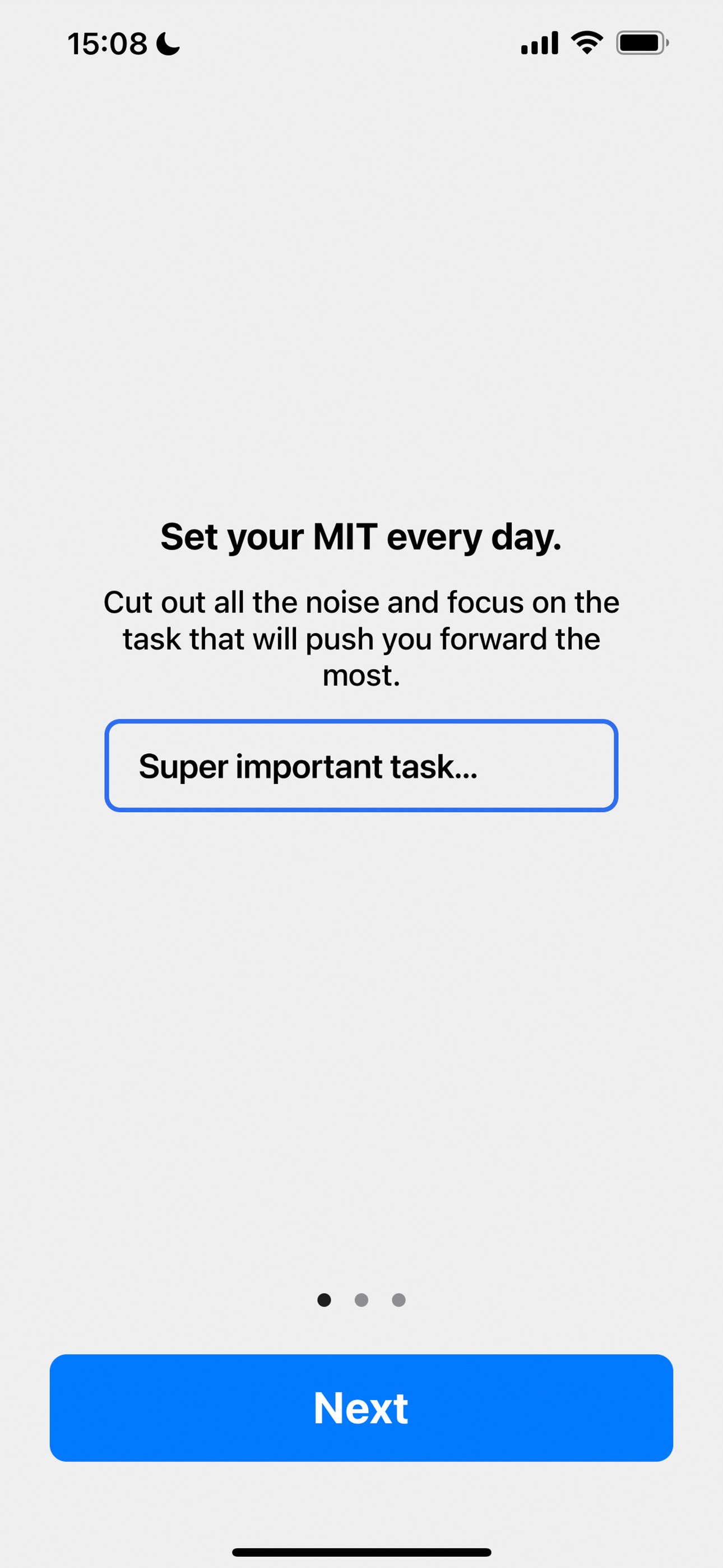 15:08

Set your MIT every day.

Cut out all the noise and focus on the task that will push you forward the most.

Super important task...

Next